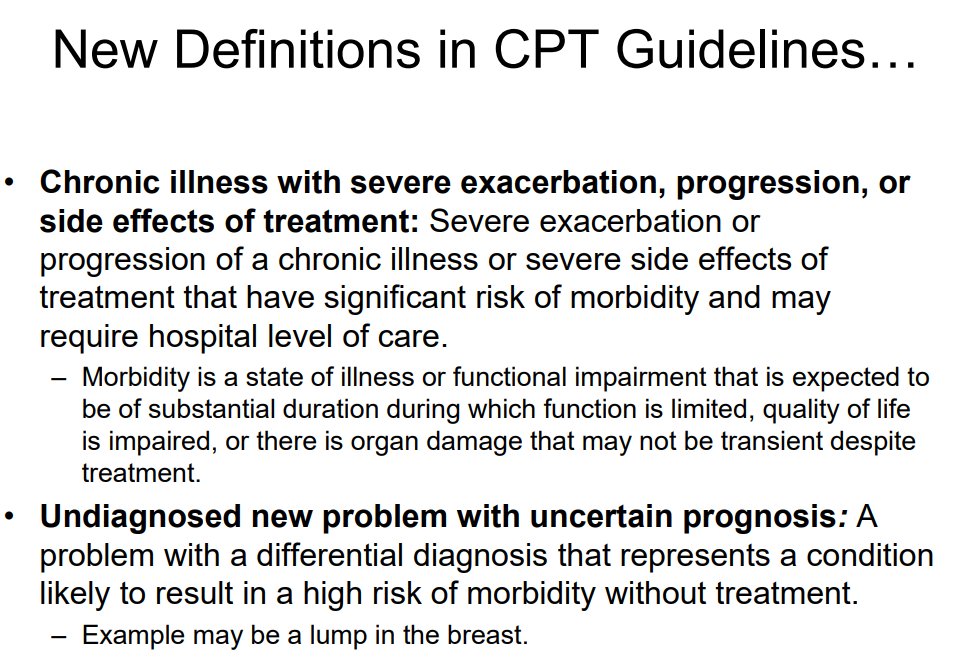 New Definitions in CPT Guidelines…

• Chronic illness with severe exacerbation, progression, or side effects of treatment: Severe exacerbation or progression of a chronic illness or severe side effects of treatment that have significant risk of morbidity and may require hospital level of care.

– Morbidity is a state of illness or functional impairment that is expected to be of substantial duration during which function is limited, quality of life is impaired, or there is organ damage that may not be transient despite treatment.

• Undiagnosed new problem with uncertain prognosis: A problem with a differential diagnosis that represents a condition likely to result in a high risk of morbidity without treatment.

– Example may be a lump in the breast.